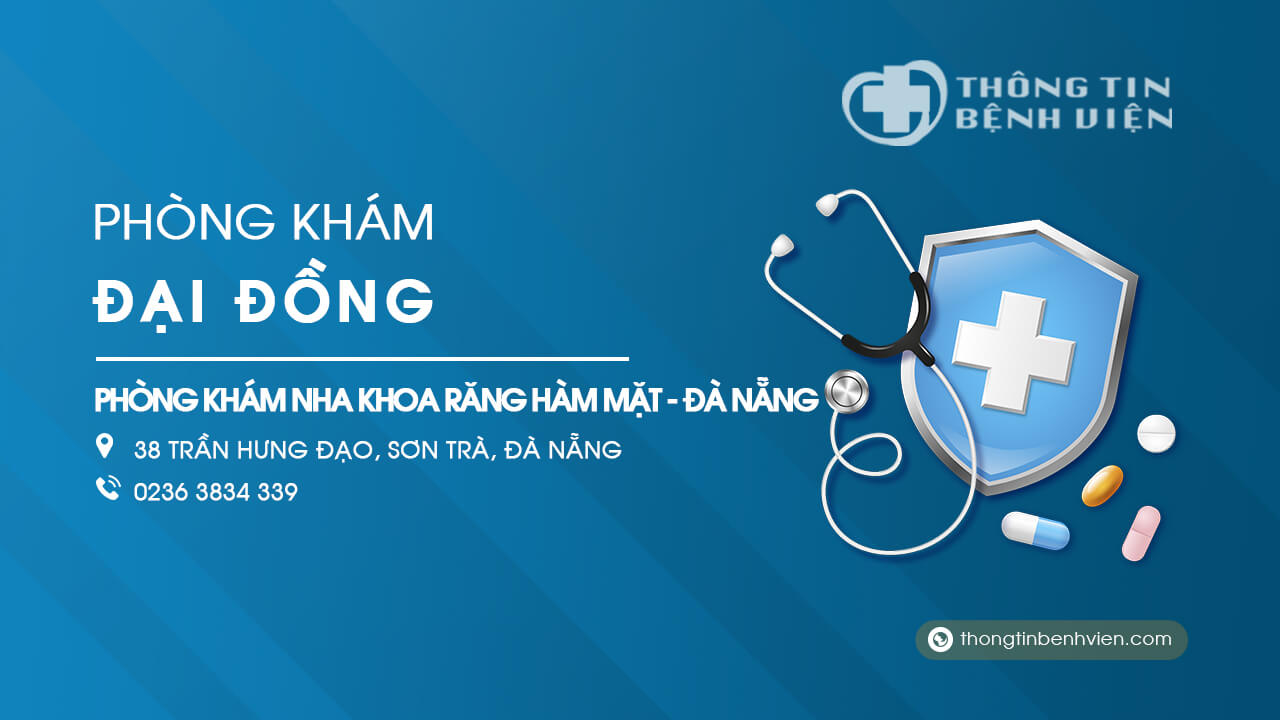 THÔNG TIN
BỆNH VIỆN

PHÒNG KHÁM
ĐẠI ĐỒNG

PHÒNG KHÁM NHA KHOA RĂNG HÀM MẶT - ĐÀ NẴNG

38 TRẦN HƯNG ĐẠO, SƠN TRÀ, ĐÀ NẴNG

0236 3834 339

thongtinbenhvien.com